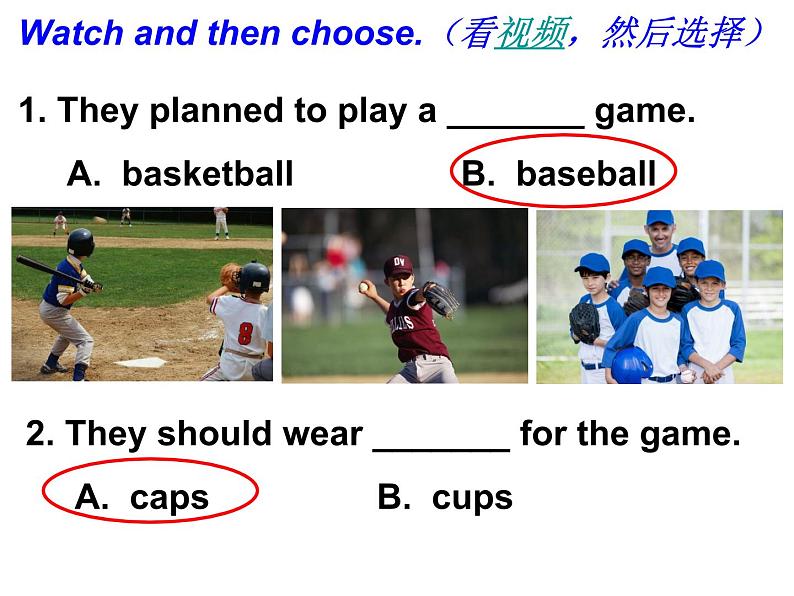 Watch and then choose.（看视频，然后选择）

1. They planned to play a ________ game.

A. basketball B. baseball

8

DV

2. They should wear ________ for the game.

A. caps B. cups